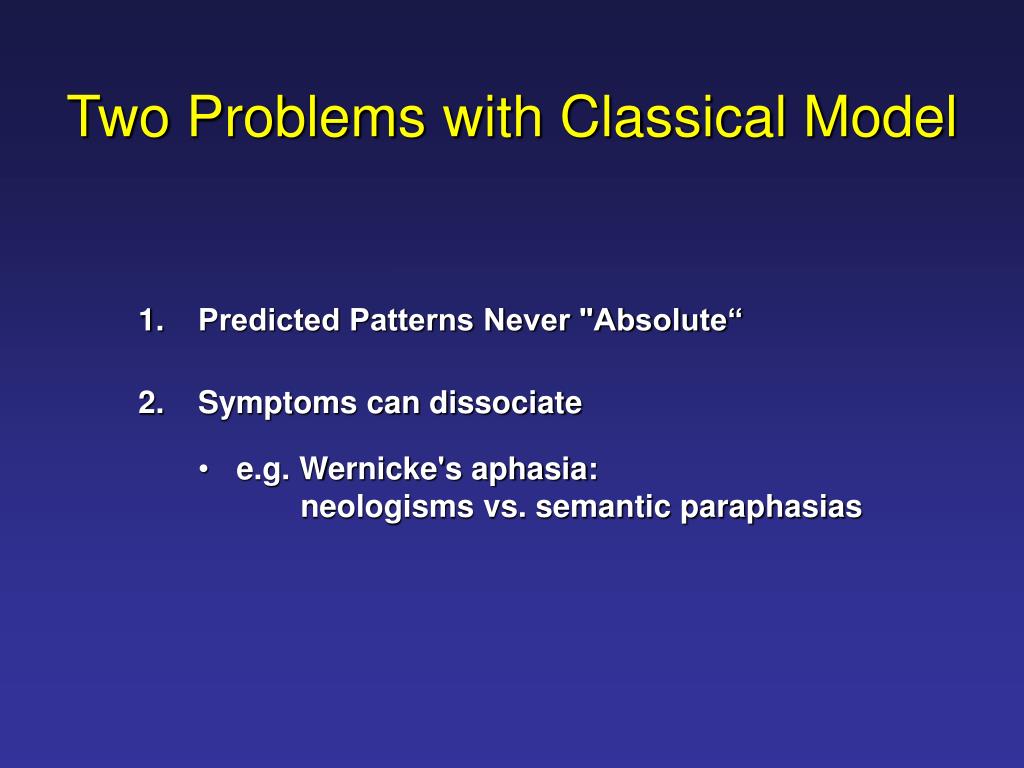 Two Problems with Classical Model

1. Predicted Patterns Never "Absolute“

2. Symptoms can dissociate

• e.g. Wernicke's aphasia:
neologisms vs. semantic paraphasias